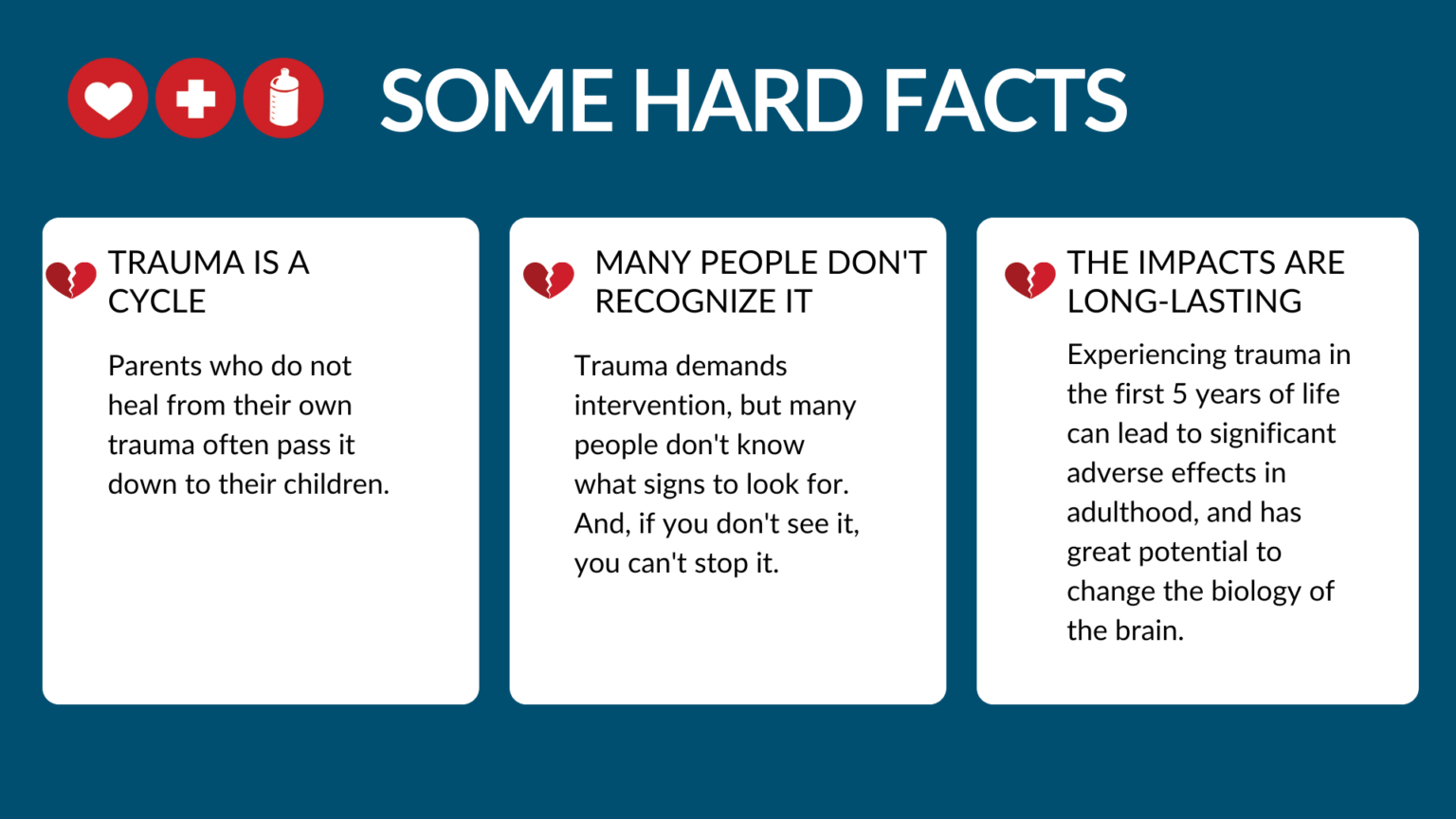 SOME HARD FACTS

TRAUMA IS A CYCLE

Parents who do not heal from their own trauma often pass it down to their children.

MANY PEOPLE DON'T RECOGNIZE IT

Trauma demands intervention, but many people don't know what signs to look for. And, if you don't see it, you can't stop it.

THE IMPACTS ARE LONG-LASTING

Experiencing trauma in the first 5 years of life can lead to significant adverse effects in adulthood, and has great potential to change the biology of the brain.